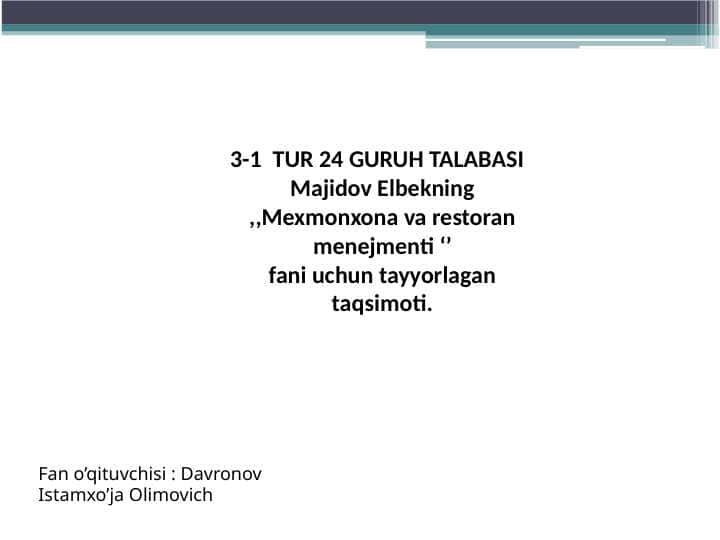 3-1 TUR 24 GURUH TALABASI
Majidov Elbekning
,,Mexmonxona va restoran menejmenti ‘’
fani uchun tayyorlagan taqsimoti.

Fan o’qituvchisi : Davronov Istamxo’ja Olimovich